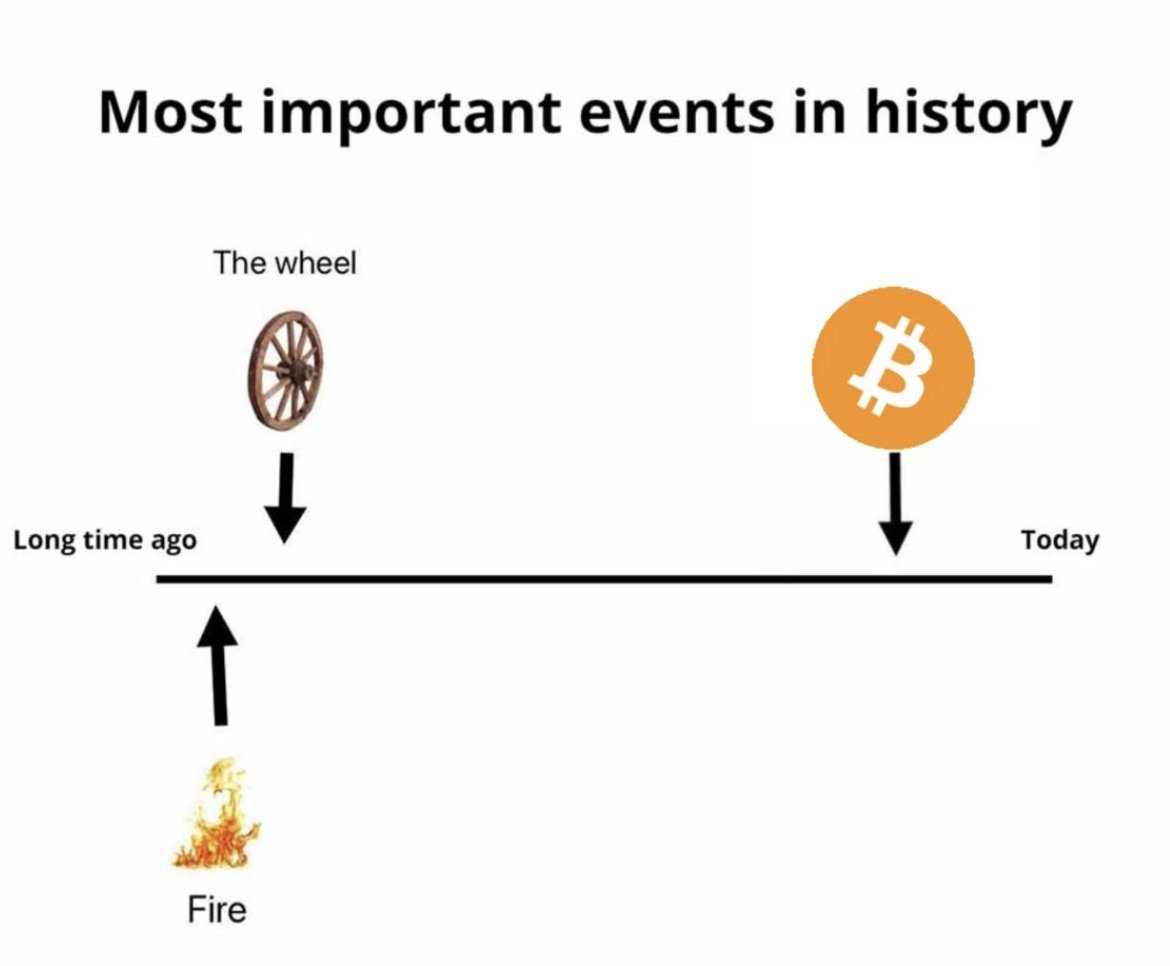 Most important events in history

The wheel

₿

Long time ago

Today

Fire